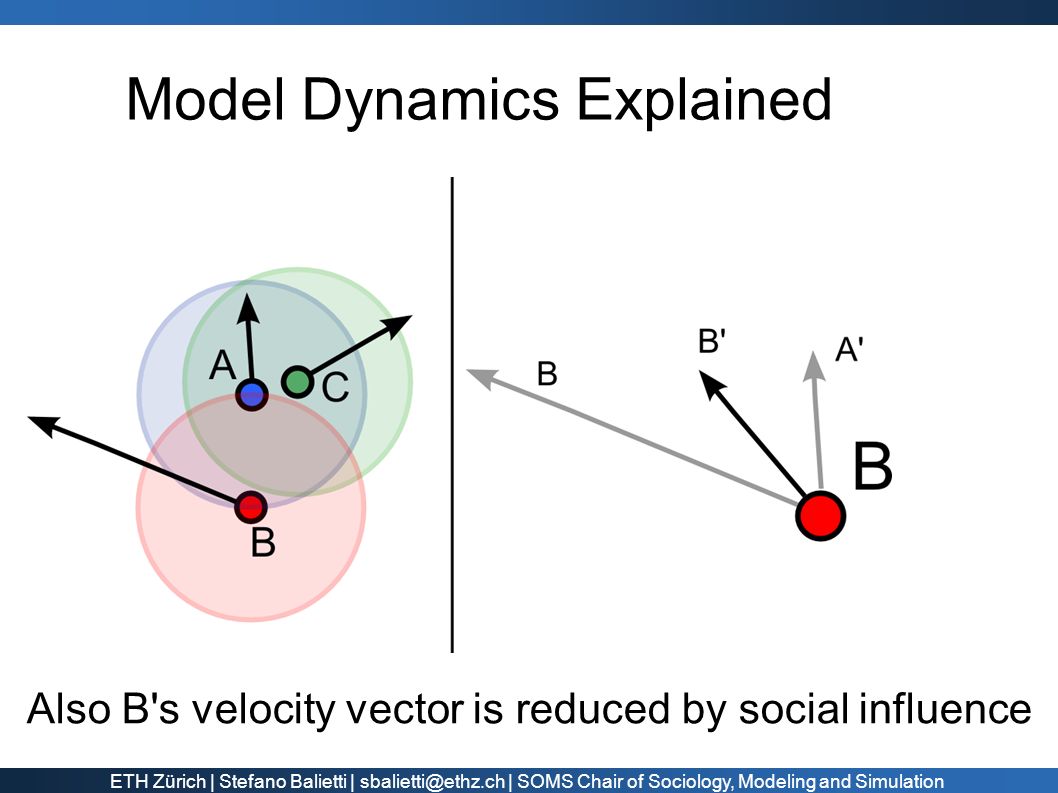 Model Dynamics Explained

A
C
B

B
B'
A'
B

Also B's velocity vector is reduced by social influence

ETH Zürich | Stefano Balietti | sbalietti@ethz.ch | SOMS Chair of Sociology, Modeling and Simulation